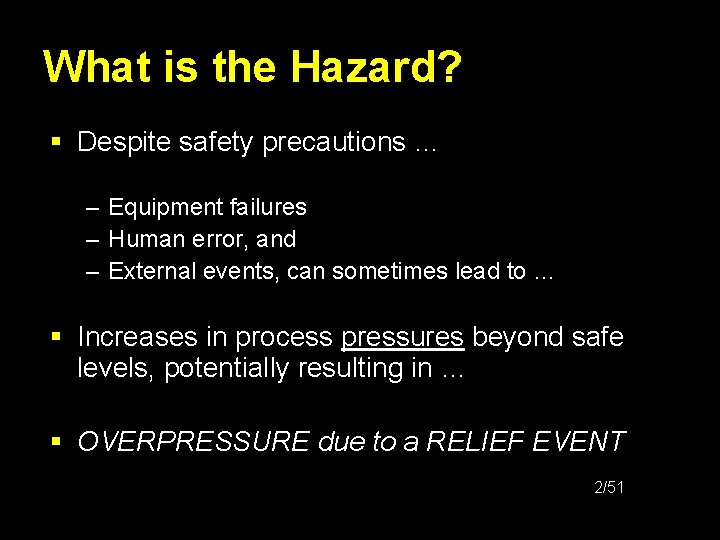 What is the Hazard?

▪ Despite safety precautions …

– Equipment failures
– Human error, and
– External events, can sometimes lead to …

▪ Increases in process pressures beyond safe levels, potentially resulting in …

▪ OVERPRESSURE due to a RELIEF EVENT

2/51